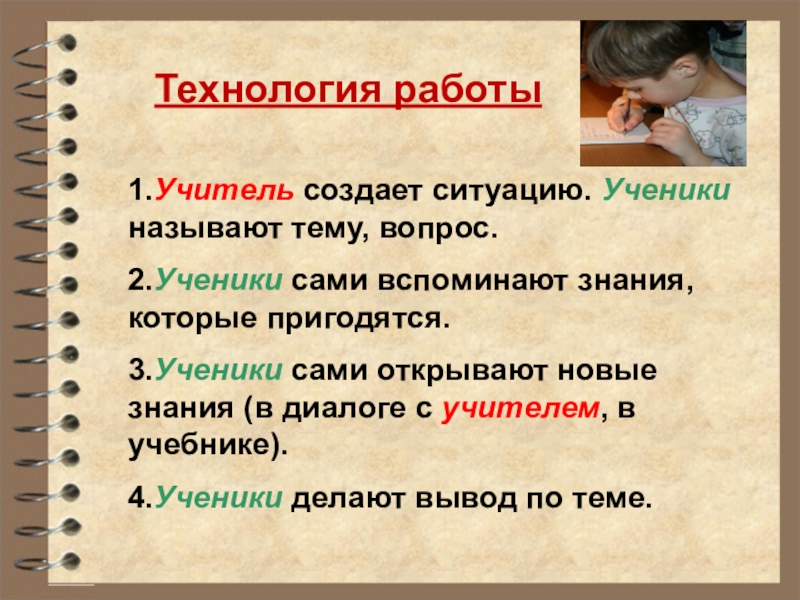 Технология работы

1.Учитель создает ситуацию. Ученики называют тему, вопрос.

2.Ученики сами вспоминают знания, которые пригодятся.

3.Ученики сами открывают новые знания (в диалоге с учителем, в учебнике).

4.Ученики делают вывод по теме.